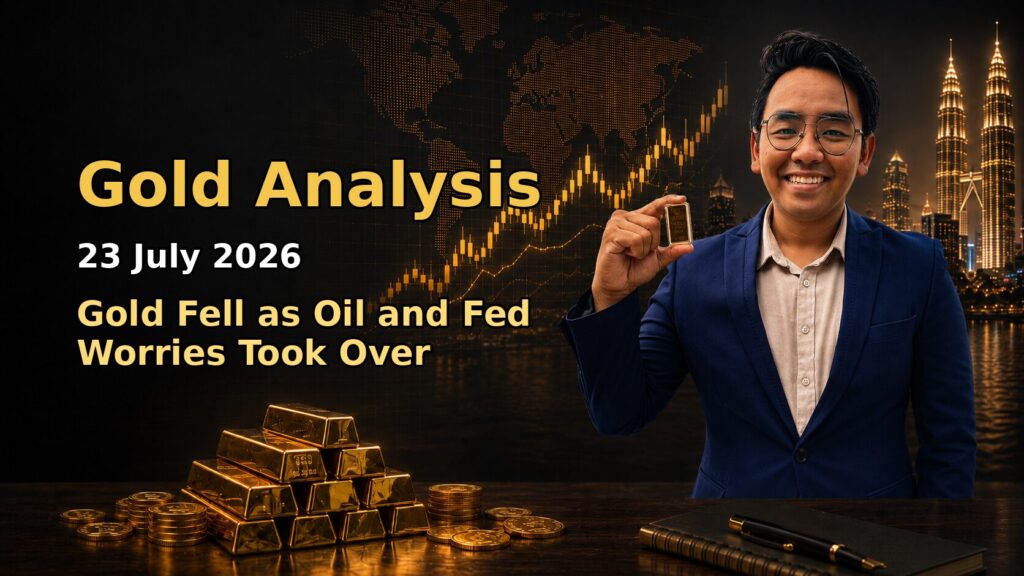 Gold Analysis

23 July 2026

Gold Fell as Oil and Fed Worries Took Over